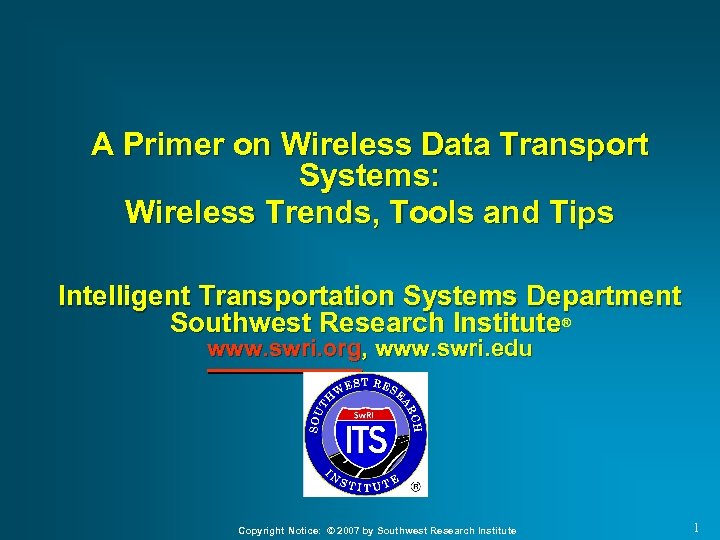 A Primer on Wireless Data Transport Systems:

Wireless Trends, Tools and Tips

Intelligent Transportation Systems Department
Southwest Research Institute®
www.swri.org, www.swri.edu

SOUTHWEST RESEARCH INSTITUTE
SwRI
ITS
®

Copyright Notice: © 2007 by Southwest Research Institute

1